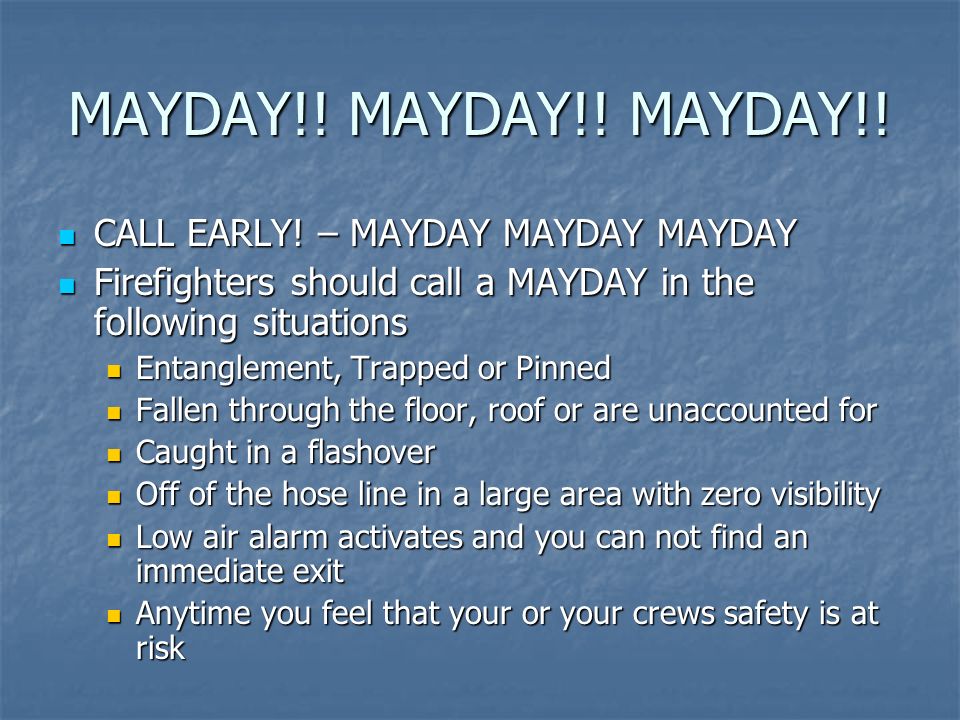 MAYDAY!! MAYDAY!! MAYDAY!!

- CALL EARLY! – MAYDAY MAYDAY MAYDAY
- Firefighters should call a MAYDAY in the following situations
  - Entanglement, Trapped or Pinned
  - Fallen through the floor, roof or are unaccounted for
  - Caught in a flashover
  - Off of the hose line in a large area with zero visibility
  - Low air alarm activates and you can not find an immediate exit
  - Anytime you feel that your or your crews safety is at risk